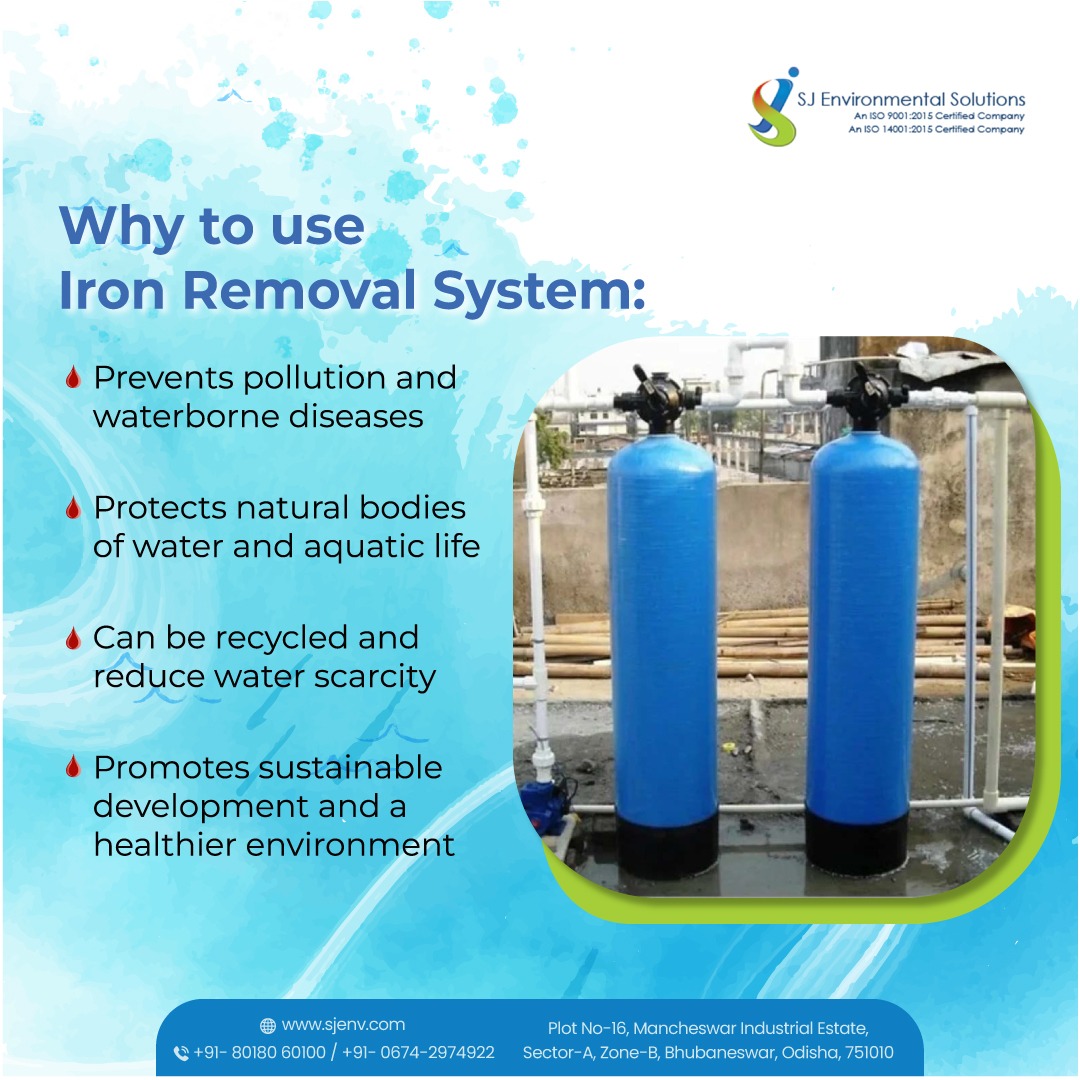 SJ Environmental Solutions
An ISO 9001:2015 Certified Company
An ISO 14001:2015 Certified Company

Why to use
Iron Removal System:

Prevents pollution and waterborne diseases

Protects natural bodies of water and aquatic life

Can be recycled and reduce water scarcity

Promotes sustainable development and a healthier environment

www.sjenv.com
+91- 80180 60100 / +91- 0674-2974922

Plot No-16, Mancheswar Industrial Estate,
Sector-A, Zone-B, Bhubaneswar, Odisha, 751010